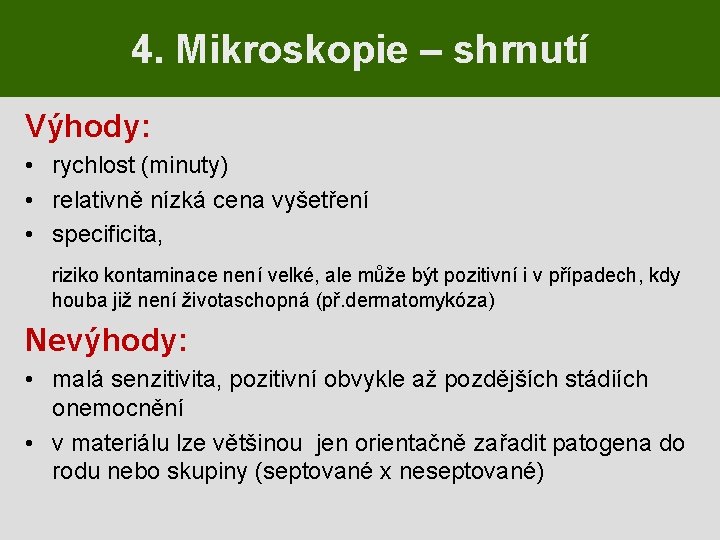 4. Mikroskopie – shrnutí

Výhody:

• rychlost (minuty)
• relativně nízká cena vyšetření
• specificita,

riziko kontaminace není velké, ale může být pozitivní i v případech, kdy houba již není životaschopná (př.dermatomykóza)

Nevýhody:

• malá senzitivita, pozitivní obvykle až pozdějších stádiích onemocnění
• v materiálu lze většinou jen orientačně zařadit patogena do rodu nebo skupiny (septované x neseptované)